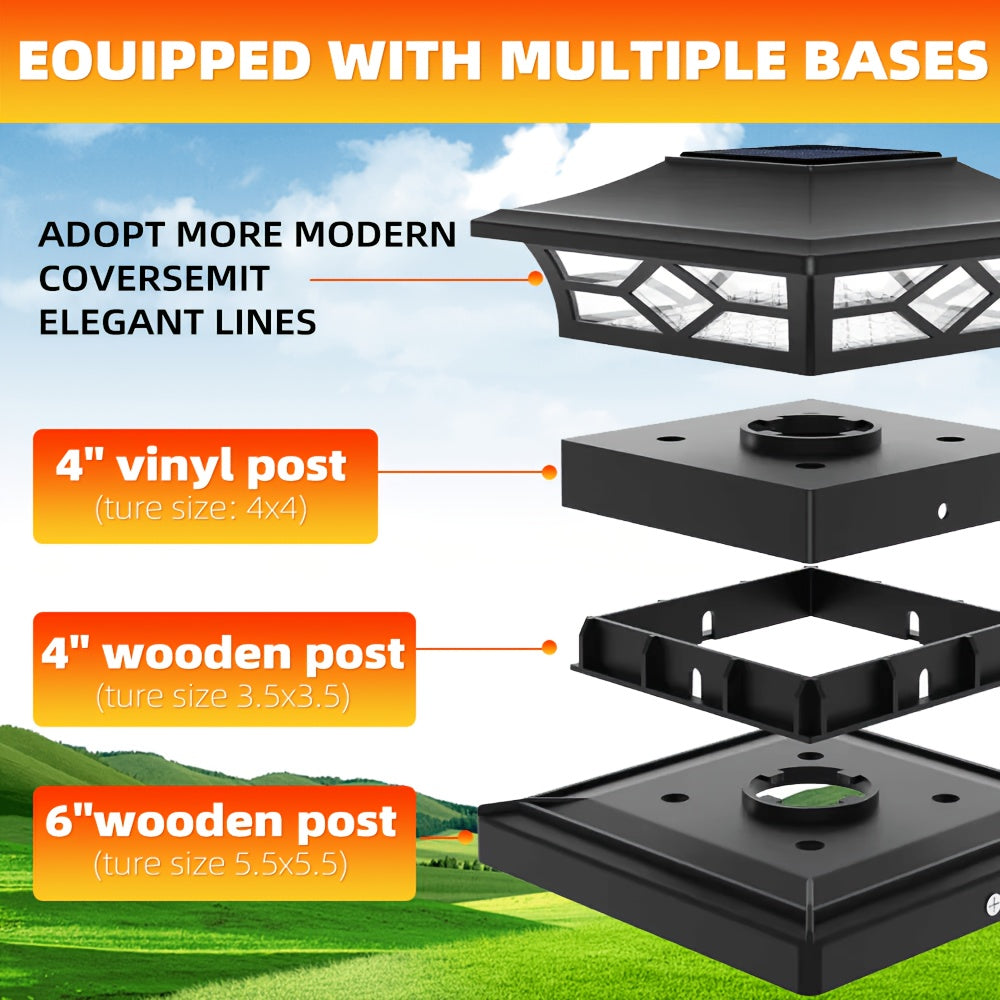 EOUIPPED WITH MULTIPLE BASES

ADOPT MORE MODERN COVERSEMIT ELEGANT LINES

4" vinyl post
(ture size: 4x4)

4" wooden post
(ture size 3.5x3.5)

6"wooden post
(ture size 5.5x5.5)